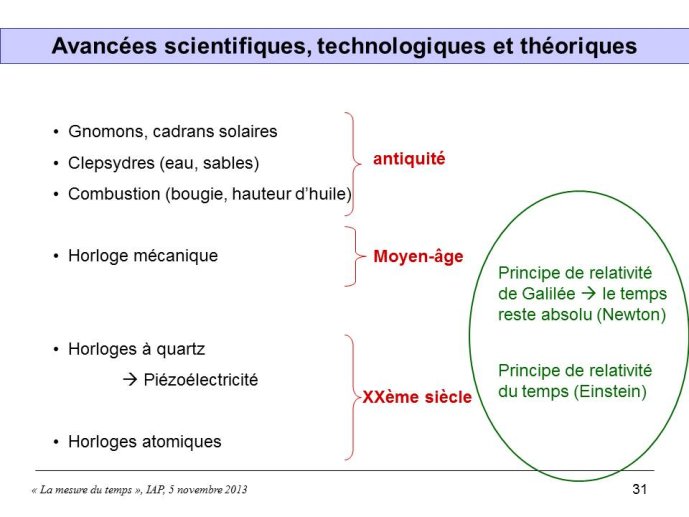 Avancées scientifiques, technologiques et théoriques

• Gnomons, cadrans solaires
• Clepsydres (eau, sables)
• Combustion (bougie, hauteur d'huile)

antiquité

• Horloge mécanique

Moyen-âge

• Horloges à quartz
→ Piézoélectricité

• Horloges atomiques

XXème siècle

Principe de relativité de Galilée → le temps reste absolu (Newton)

Principe de relativité du temps (Einstein)

« La mesure du temps », IAP, 5 novembre 2013

31